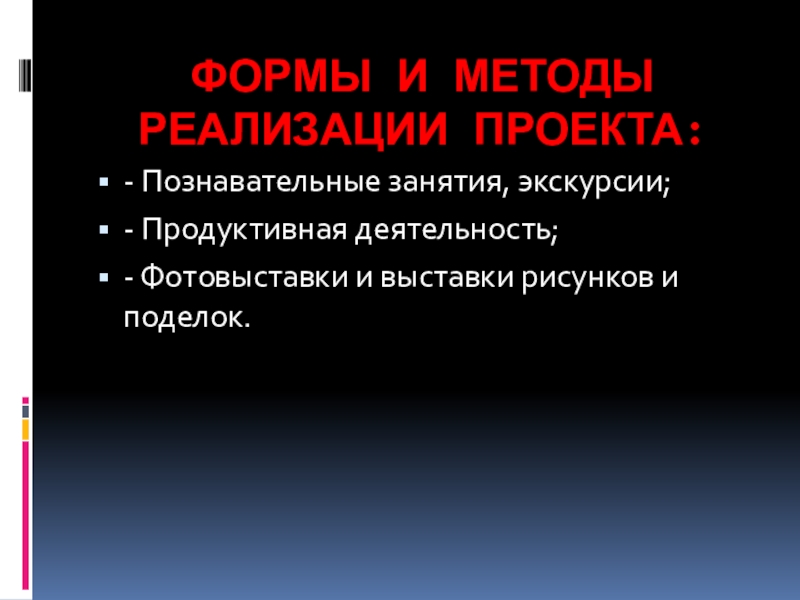 ФОРМЫ И МЕТОДЫ РЕАЛИЗАЦИИ ПРОЕКТА:

- Познавательные занятия, экскурсии;

- Продуктивная деятельность;

- Фотовыставки и выставки рисунков и поделок.